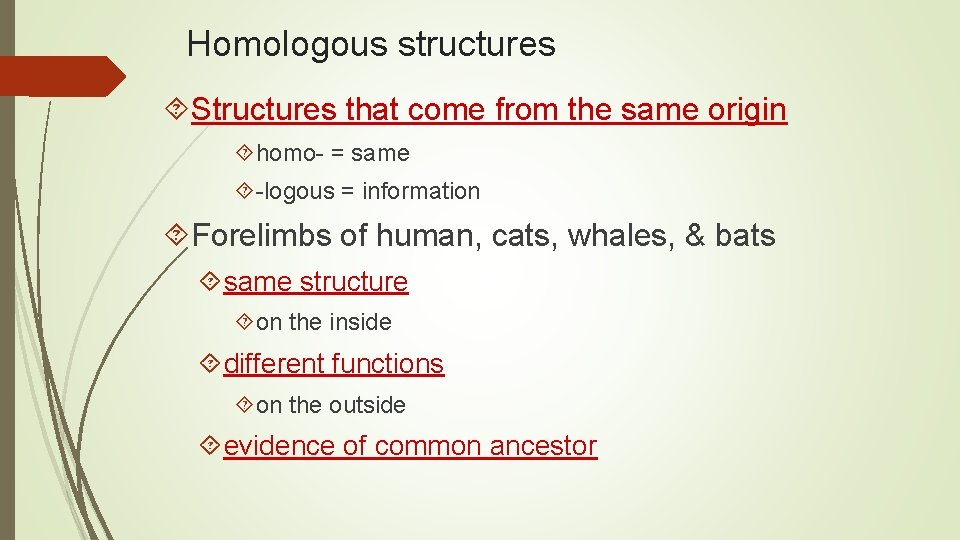 Homologous structures

Structures that come from the same origin

homo- = same

-logous = information

Forelimbs of human, cats, whales, & bats

same structure

on the inside

different functions

on the outside

evidence of common ancestor